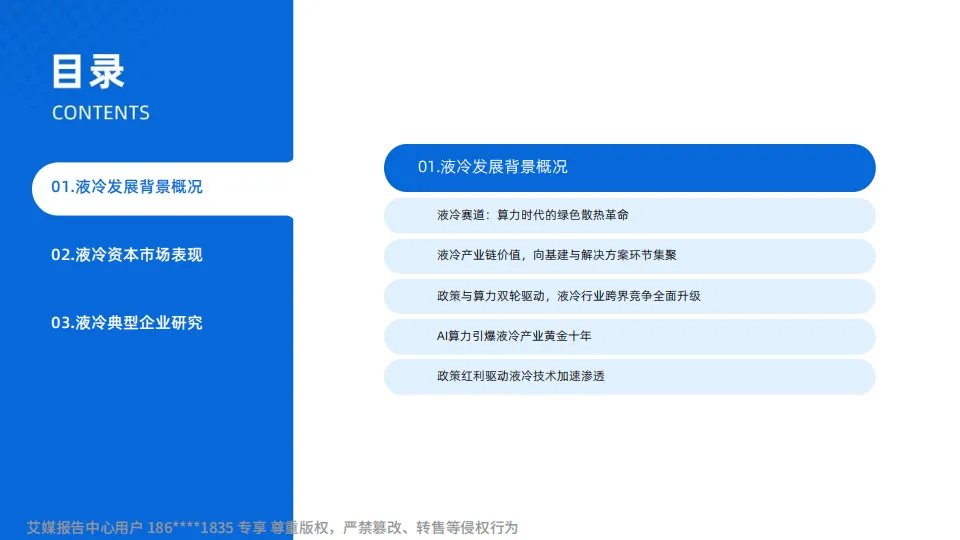 目录
CONTENTS

01.液冷发展背景概况

02.液冷资本市场表现

03.液冷典型企业研究

01.液冷发展背景概况

液冷赛道：算力时代的绿色散热革命

液冷产业链价值，向基建与解决方案环节集聚

政策与算力双轮驱动，液冷行业跨界竞争全面升级

AI算力引爆液冷产业黄金十年

政策红利驱动液冷技术加速渗透

艾媒报告中心用户 186****1835 专享 尊重版权，严禁篡改、转售等侵权行为